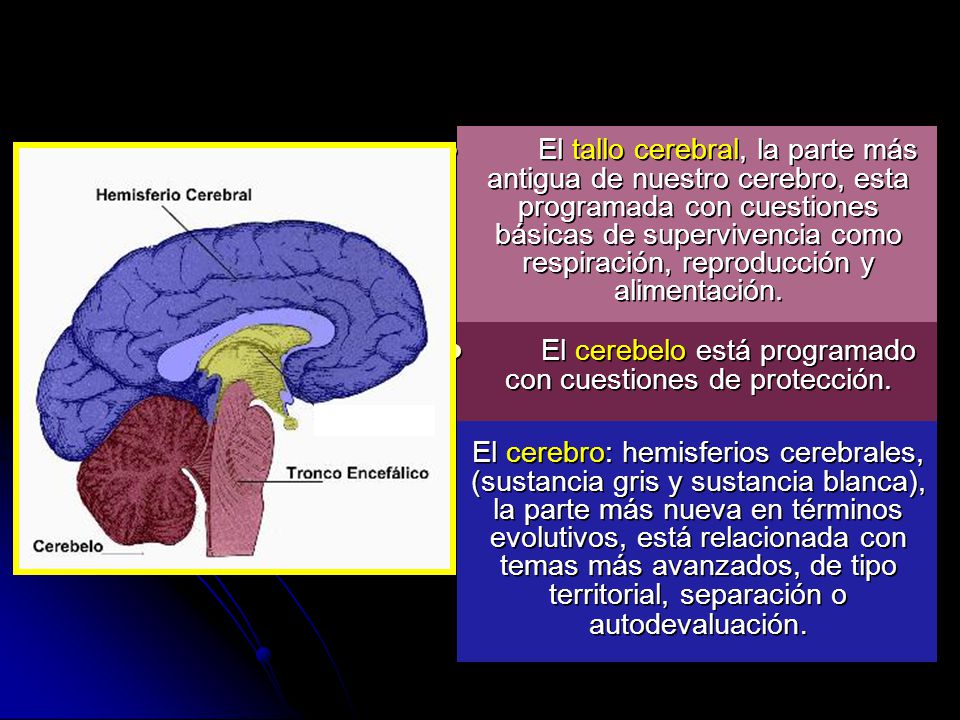 Hemisferio Cerebral

Tronco Encefálico

Cerebelo

El tallo cerebral, la parte más antigua de nuestro cerebro, esta programada con cuestiones básicas de supervivencia como respiración, reproducción y alimentación.

El cerebelo está programado con cuestiones de protección.

El cerebro: hemisferios cerebrales, (sustancia gris y sustancia blanca), la parte más nueva en términos evolutivos, está relacionada con temas más avanzados, de tipo territorial, separación o autodevaluación.